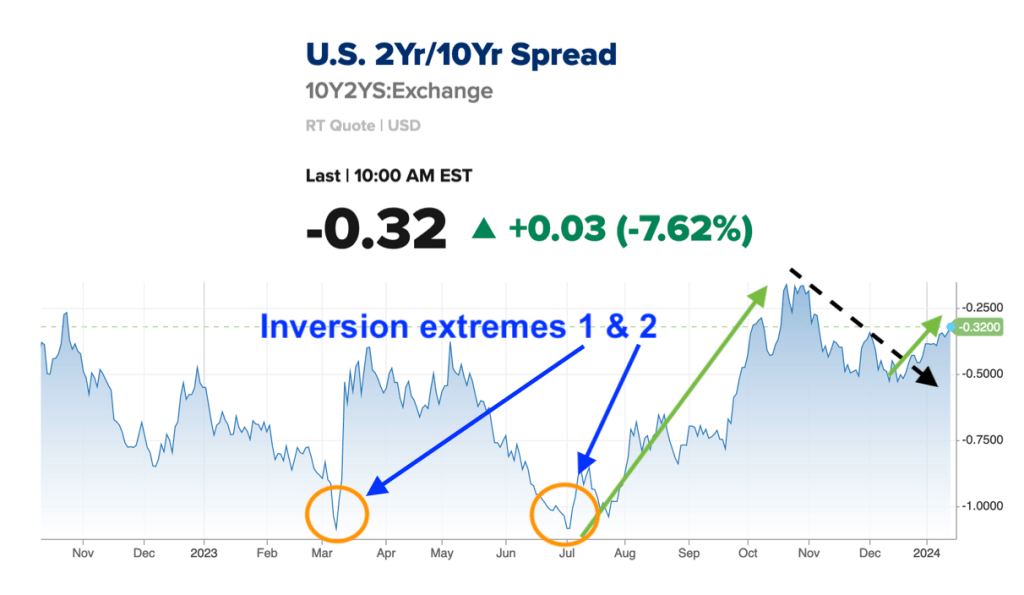 U.S. 2Yr/10Yr Spread
10Y2YS:Exchange
RT Quote | USD

Last | 10:00 AM EST
-0.32 ▲ +0.03 (-7.62%)

Inversion extremes 1 & 2

-0.2500
-0.3200
-0.5000
-0.7500
-1.0000

Nov Dec 2023 Feb Mar Apr May Jun Jul Aug Sep Oct Nov Dec 2024